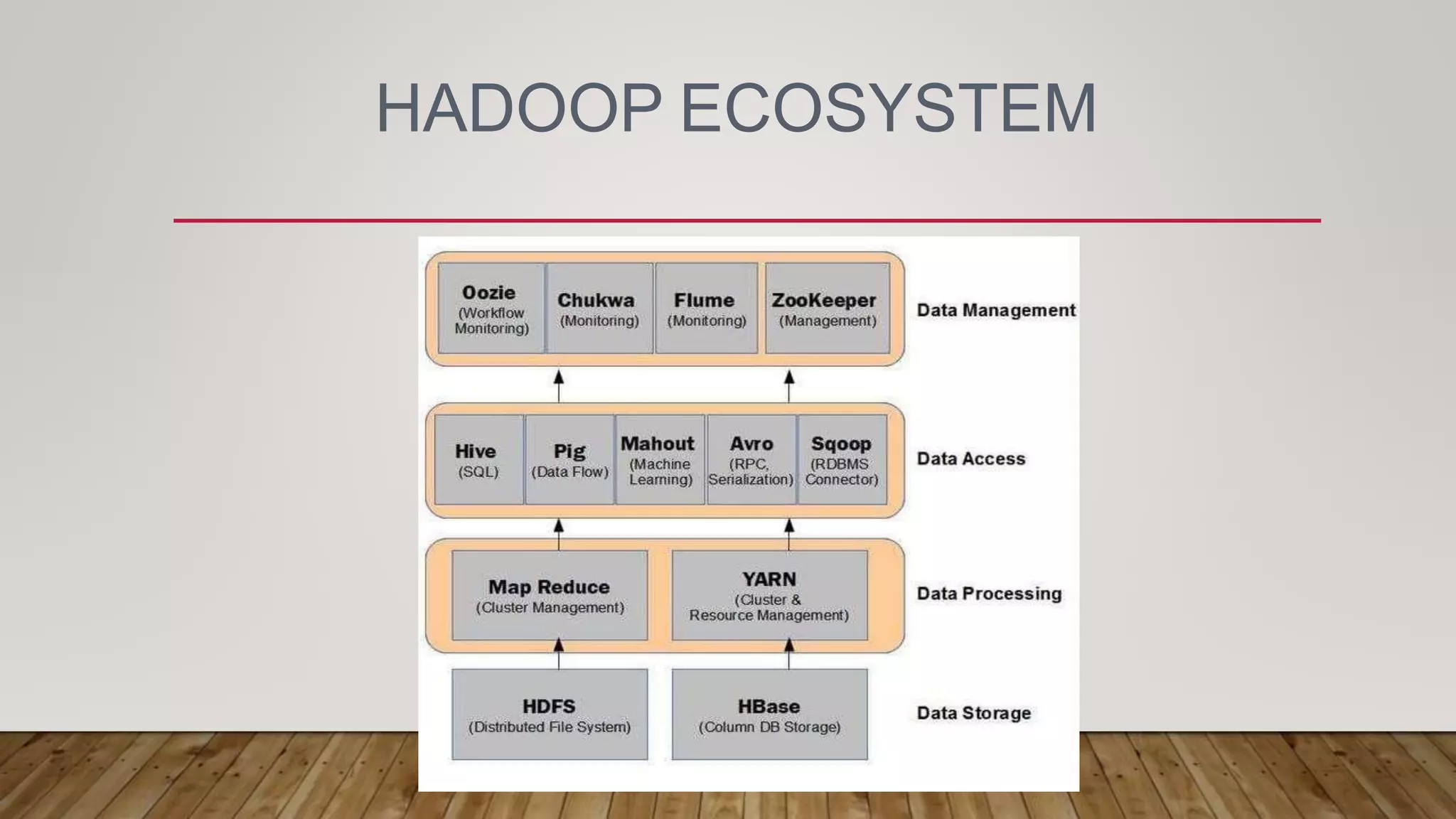 HADOOP ECOSYSTEM

Oozie (Workflow Monitoring)
Chukwa (Monitoring)
Flume (Monitoring)
ZooKeeper (Management)
Data Management

Hive (SQL)
Pig (Data Flow)
Mahout (Machine Learning)
Avro (RPC, Serialization)
Sqoop (RDBMS Connector)
Data Access

Map Reduce (Cluster Management)
YARN (Cluster & Resource Management)
Data Processing

HDFS (Distributed File System)
HBase (Column DB Storage)
Data Storage